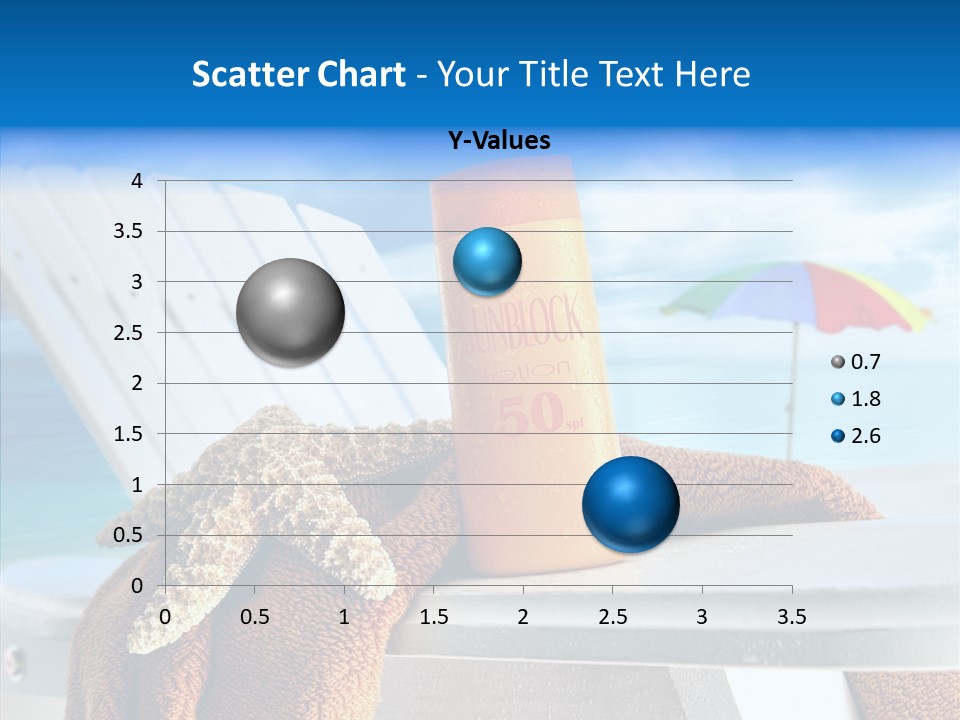 Scatter Chart - Your Title Text Here

Y-Values

4
3.5
3
2.5
2
1.5
1
0.5
0

0 0.5 1 1.5 2 2.5 3 3.5

0.7
1.8
2.6

SUNBLOCK
lotion
50 spf